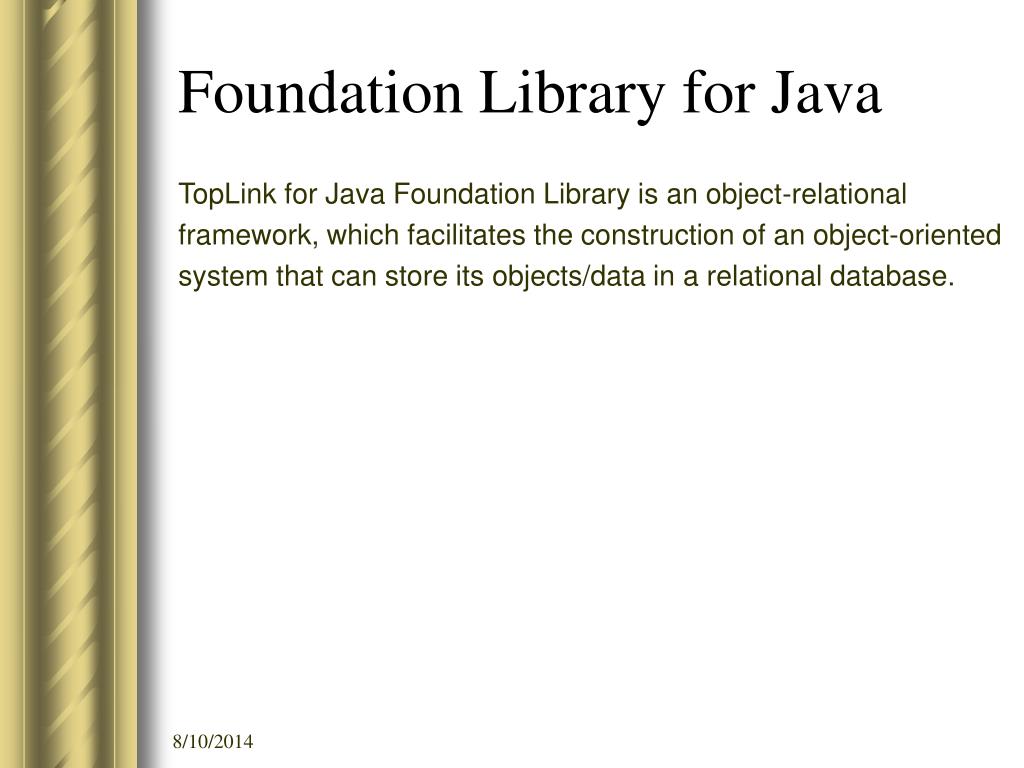 Foundation Library for Java

TopLink for Java Foundation Library is an object-relational framework, which facilitates the construction of an object-oriented system that can store its objects/data in a relational database.

8/10/2014